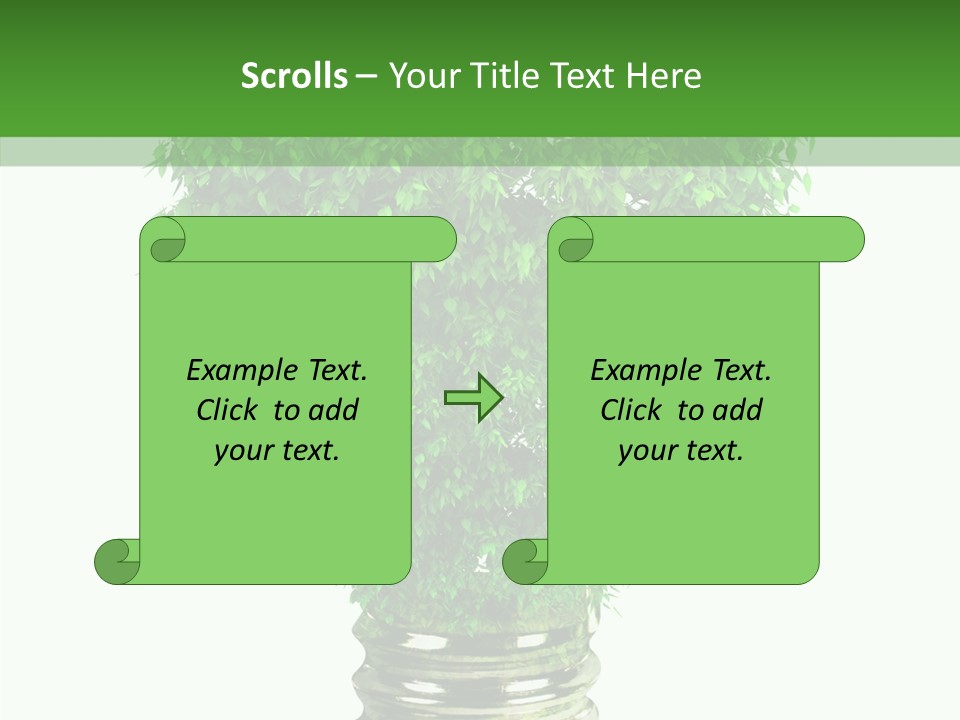 Scrolls – Your Title Text Here

Example Text. Click to add your text.

Example Text. Click to add your text.